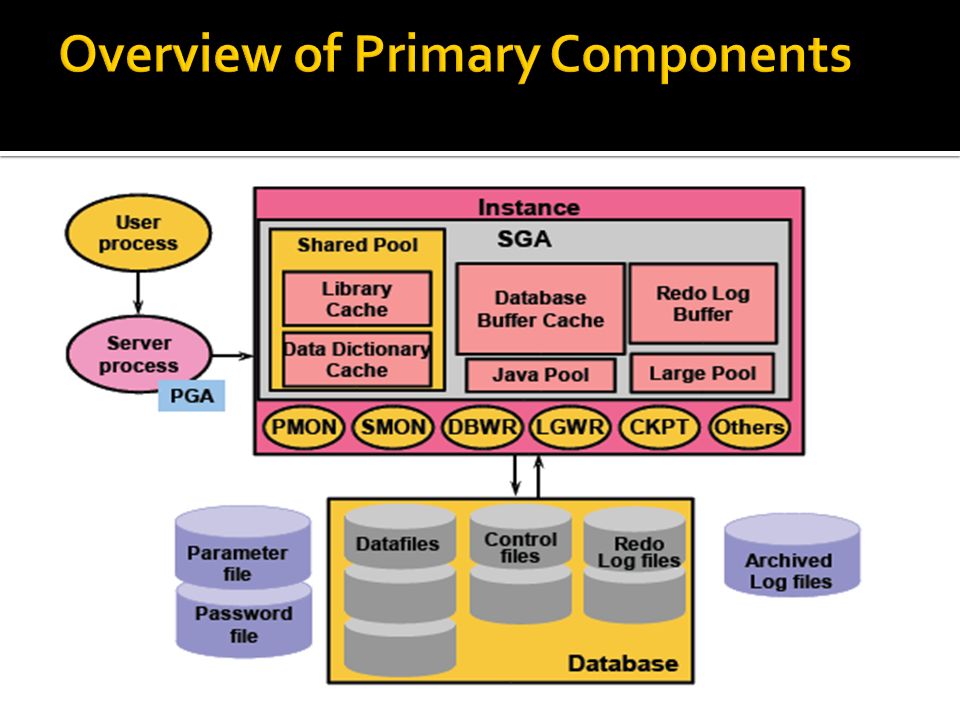 Overview of Primary Components

User process

Server process

PGA

Instance

SGA

Shared Pool

Library Cache

Data Dictionary Cache

Database Buffer Cache

Redo Log Buffer

Java Pool

Large Pool

PMON

SMON

DBWR

LGWR

CKPT

Others

Parameter file

Password file

Datafiles

Control files

Redo Log files

Database

Archived Log files